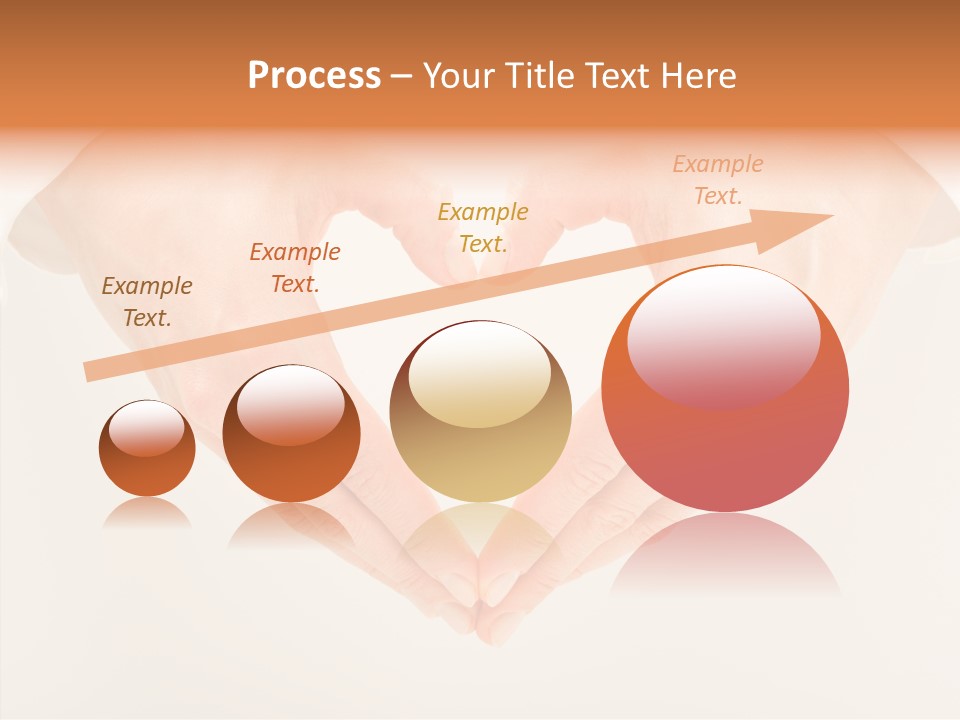 Process – Your Title Text Here

Example Text.

Example Text.

Example Text.

Example Text.